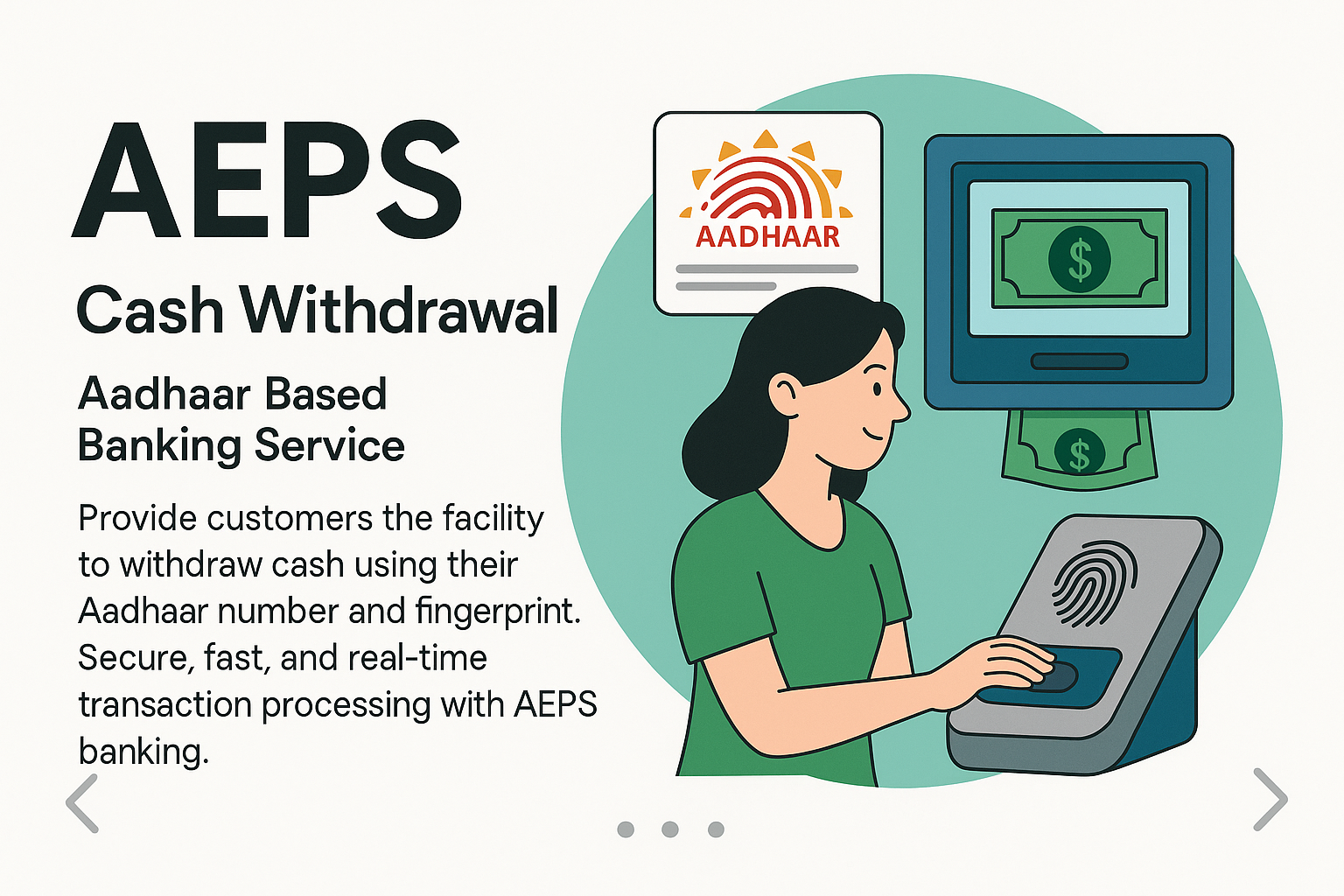 AEPS

Cash Withdrawal

Aadhaar Based Banking Service

Provide customers the facility to withdraw cash using their Aadhaar number and fingerprint. Secure, fast, and real-time transaction processing with AEPS banking.

AADHAAR

$

$